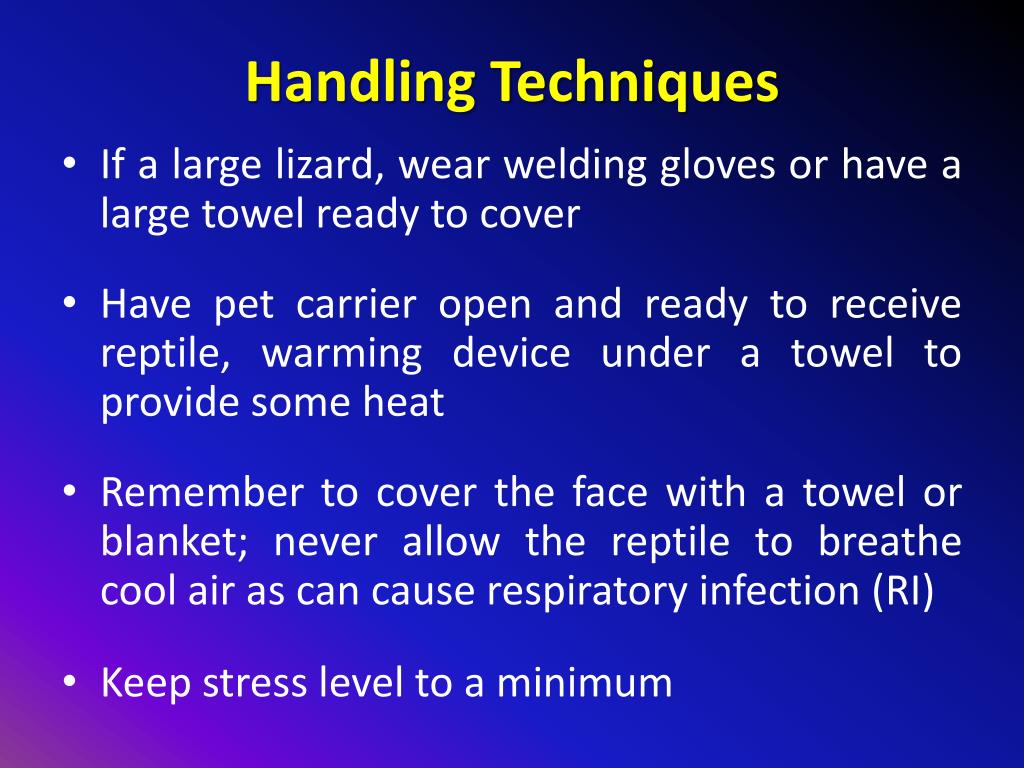 Handling Techniques

• If a large lizard, wear welding gloves or have a large towel ready to cover

• Have pet carrier open and ready to receive reptile, warming device under a towel to provide some heat

• Remember to cover the face with a towel or blanket; never allow the reptile to breathe cool air as can cause respiratory infection (RI)

• Keep stress level to a minimum